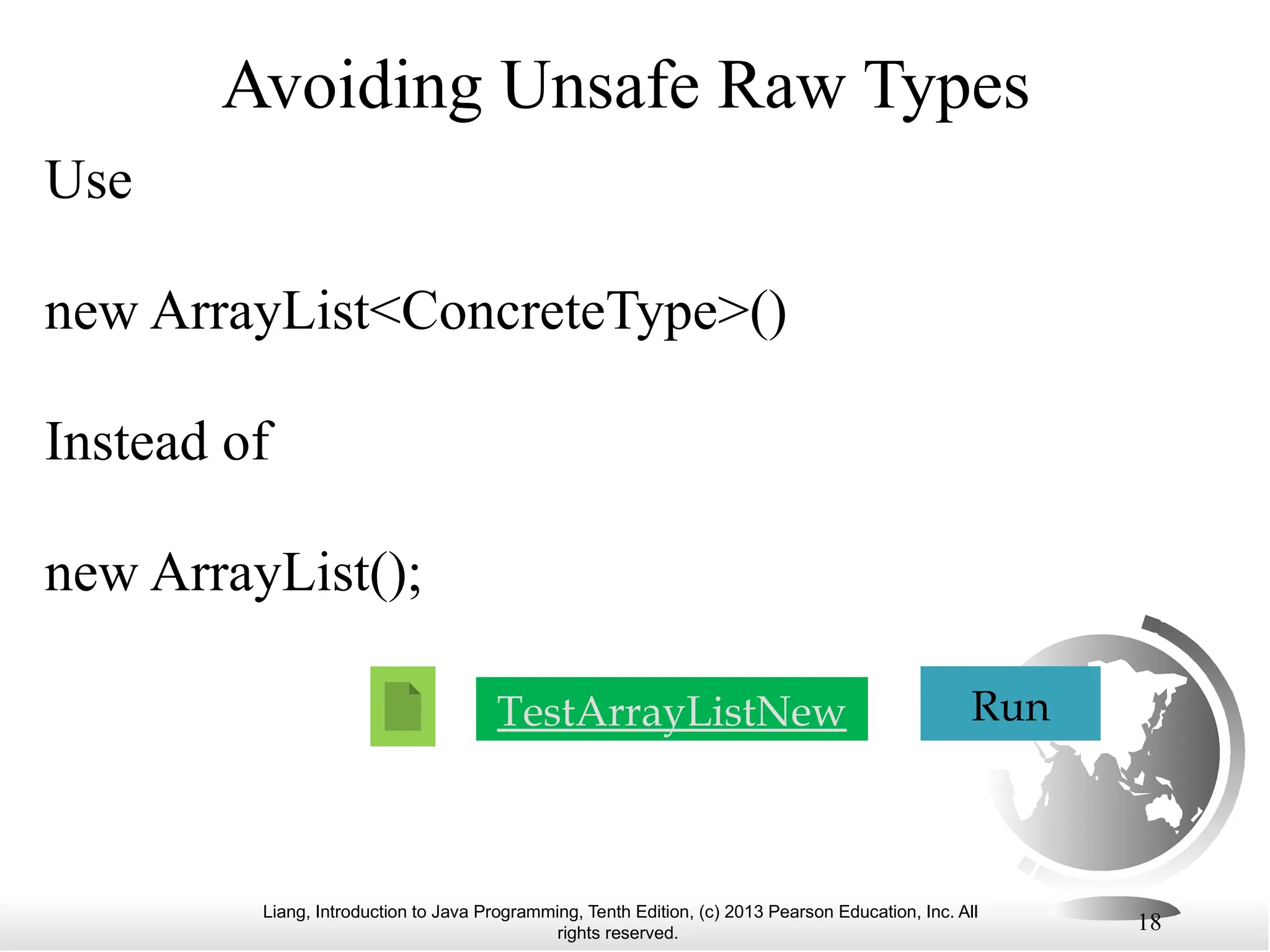 Avoiding Unsafe Raw Types

Use

new ArrayList<ConcreteType>()

Instead of

new ArrayList();

TestArrayListNew

Run

Liang, Introduction to Java Programming, Tenth Edition, (c) 2013 Pearson Education, Inc. All rights reserved.

18